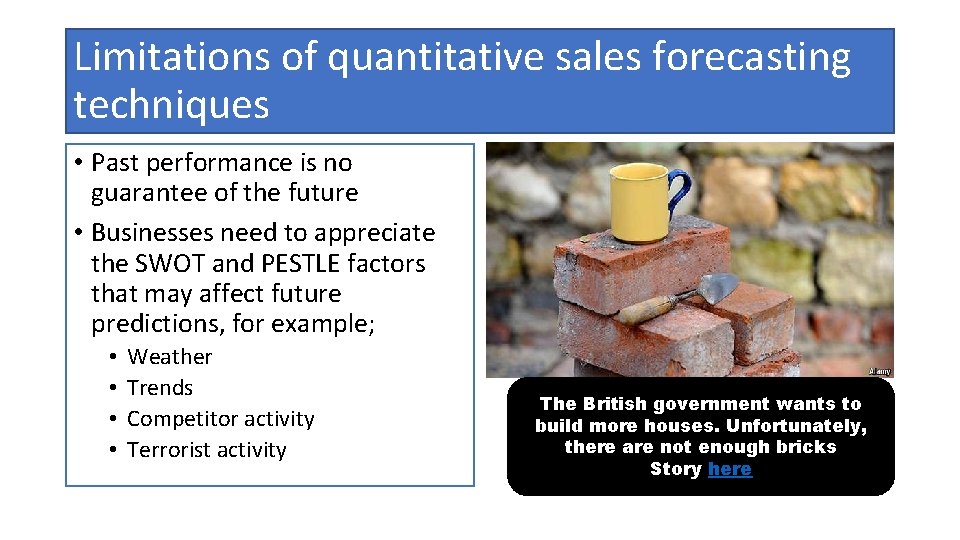 Limitations of quantitative sales forecasting techniques

• Past performance is no guarantee of the future
• Businesses need to appreciate the SWOT and PESTLE factors that may affect future predictions, for example;
  • Weather
  • Trends
  • Competitor activity
  • Terrorist activity

alamy

The British government wants to build more houses. Unfortunately, there are not enough bricks
Story here